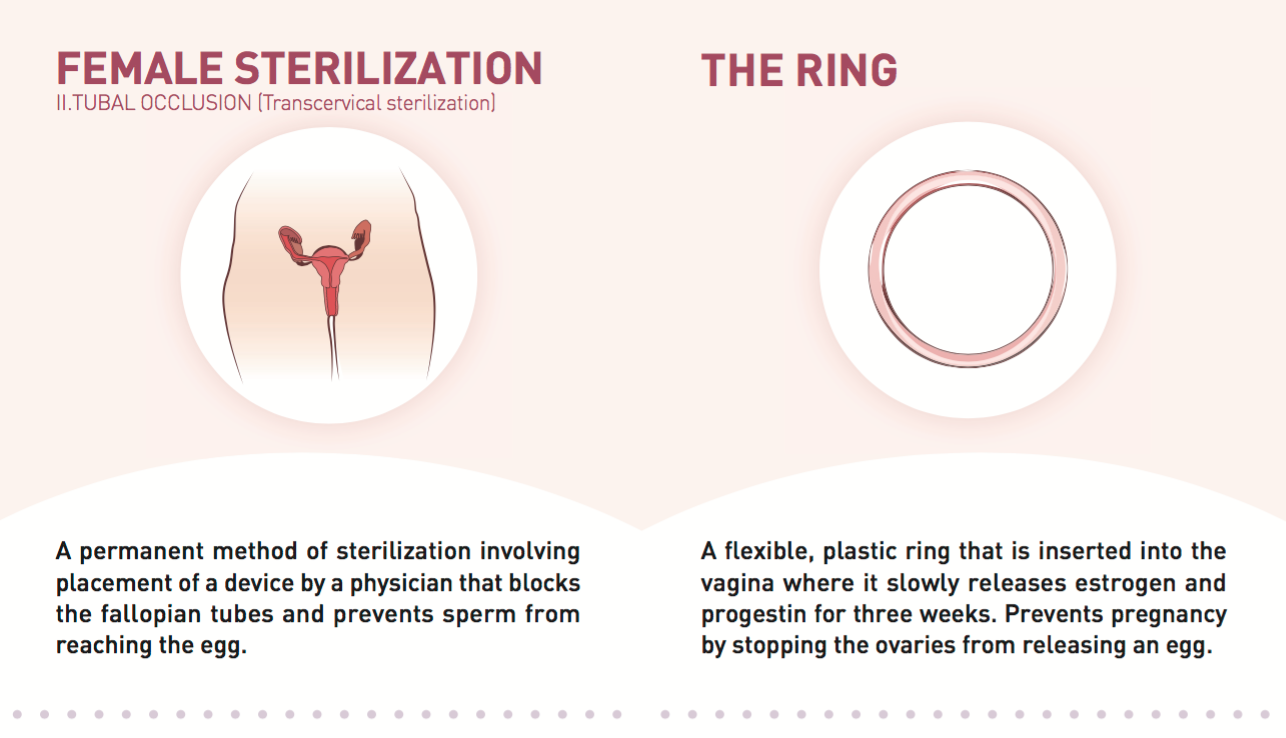 FEMALE STERILIZATION
II.TUBAL OCCLUSION (Transcervical sterilization)

A permanent method of sterilization involving placement of a device by a physician that blocks the fallopian tubes and prevents sperm from reaching the egg.

THE RING

A flexible, plastic ring that is inserted into the vagina where it slowly releases estrogen and progestin for three weeks. Prevents pregnancy by stopping the ovaries from releasing an egg.